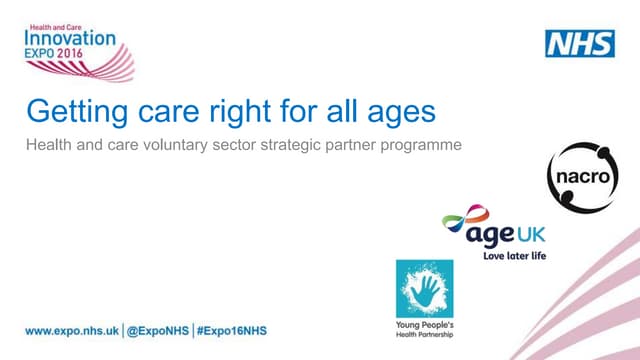 Health and Care
Innovation
EXPO 2016

NHS

Getting care right for all ages

Health and care voluntary sector strategic partner programme

nacro

age UK
Love later life

Young People's
Health Partnership

www.expo.nhs.uk | @ExpoNHS | #Expo16NHS